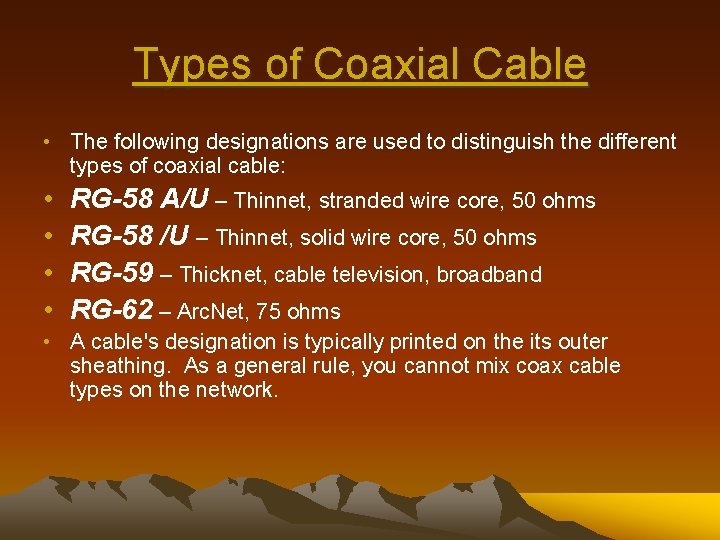 Types of Coaxial Cable

• The following designations are used to distinguish the different types of coaxial cable:

• RG-58 A/U – Thinnet, stranded wire core, 50 ohms

• RG-58 /U – Thinnet, solid wire core, 50 ohms

• RG-59 – Thicknet, cable television, broadband

• RG-62 – ArcNet, 75 ohms

• A cable's designation is typically printed on the its outer sheathing. As a general rule, you cannot mix coax cable types on the network.